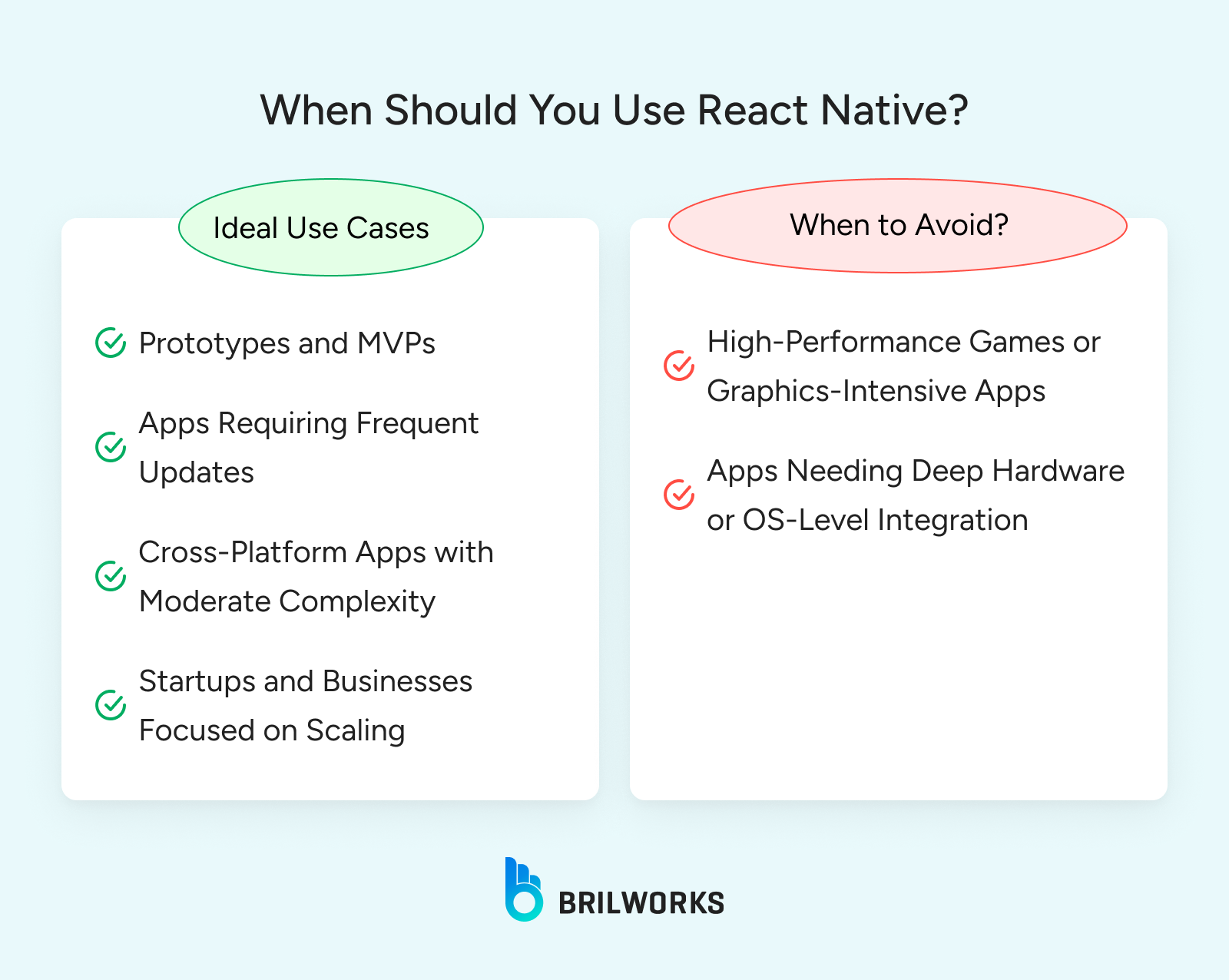 When Should You Use React Native?

Ideal Use Cases

Prototypes and MVPs

Apps Requiring Frequent Updates

Cross-Platform Apps with Moderate Complexity

Startups and Businesses Focused on Scaling

When to Avoid?

High-Performance Games or Graphics-Intensive Apps

Apps Needing Deep Hardware or OS-Level Integration

BRILWORKS